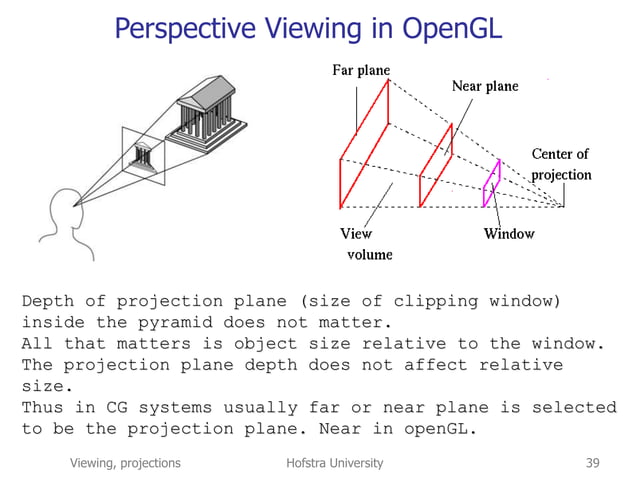 Perspective Viewing in OpenGL

Far plane

Near plane

Center of projection

View volume

Window

Depth of projection plane (size of clipping window) inside the pyramid does not matter.
All that matters is object size relative to the window.
The projection plane depth does not affect relative size.
Thus in CG systems usually far or near plane is selected to be the projection plane. Near in openGL.

Viewing, projections

Hofstra University

39